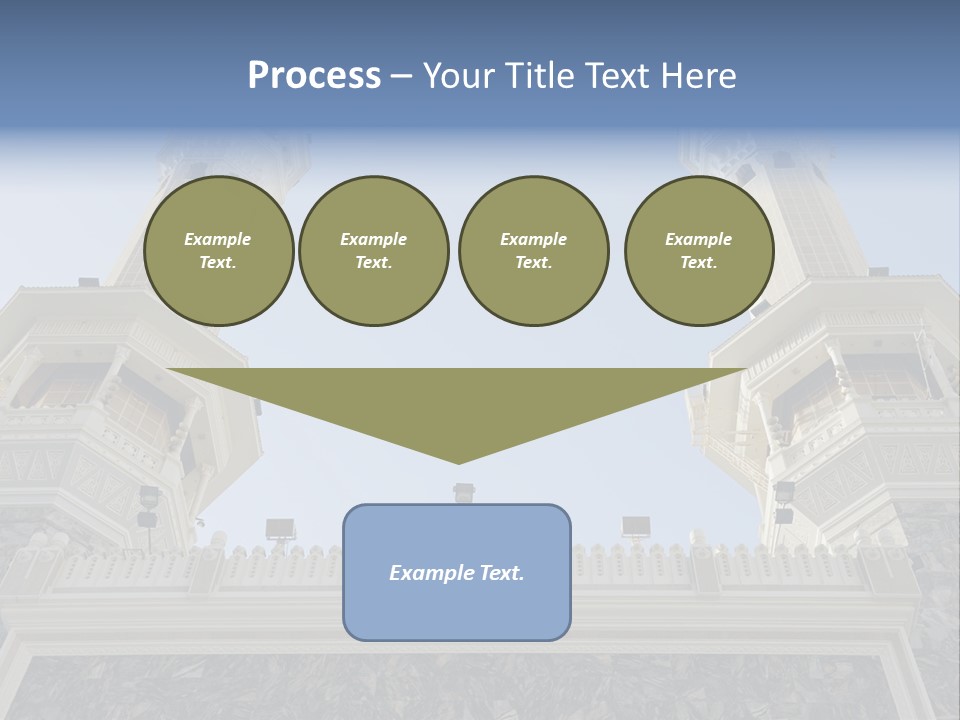 Process – Your Title Text Here

Example Text.

Example Text.

Example Text.

Example Text.

Example Text.